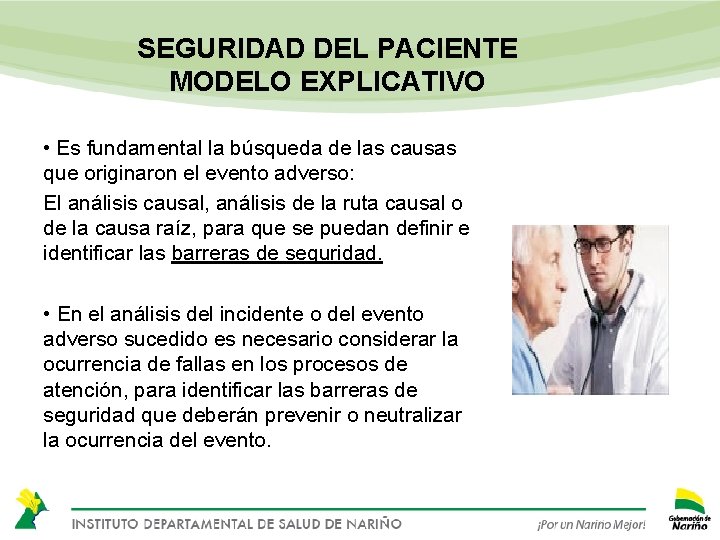 SEGURIDAD DEL PACIENTE
MODELO EXPLICATIVO

• Es fundamental la búsqueda de las causas que originaron el evento adverso:

El análisis causal, análisis de la ruta causal o de la causa raíz, para que se puedan definir e identificar las barreras de seguridad.

• En el análisis del incidente o del evento adverso sucedido es necesario considerar la ocurrencia de fallas en los procesos de atención, para identificar las barreras de seguridad que deberán prevenir o neutralizar la ocurrencia del evento.

INSTITUTO DEPARTAMENTAL DE SALUD DE NARIÑO

¡Por un Nariño Mejor!

Gobernación de Nariño